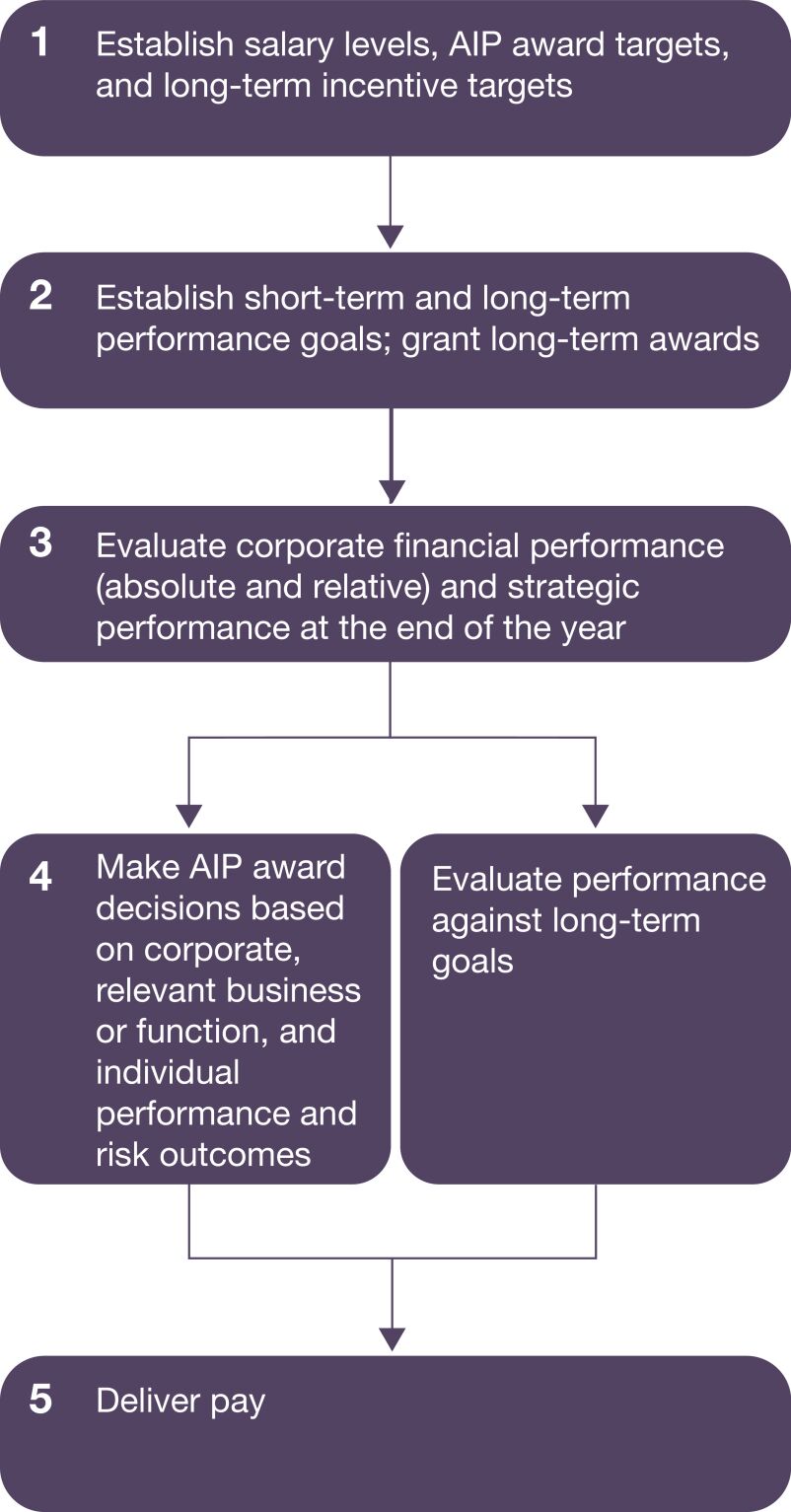 1 Establish salary levels, AIP award targets, and long-term incentive targets

2 Establish short-term and long-term performance goals; grant long-term awards

3 Evaluate corporate financial performance (absolute and relative) and strategic performance at the end of the year

4 Make AIP award decisions based on corporate, relevant business or function, and individual performance and risk outcomes

Evaluate performance against long-term goals

5 Deliver pay